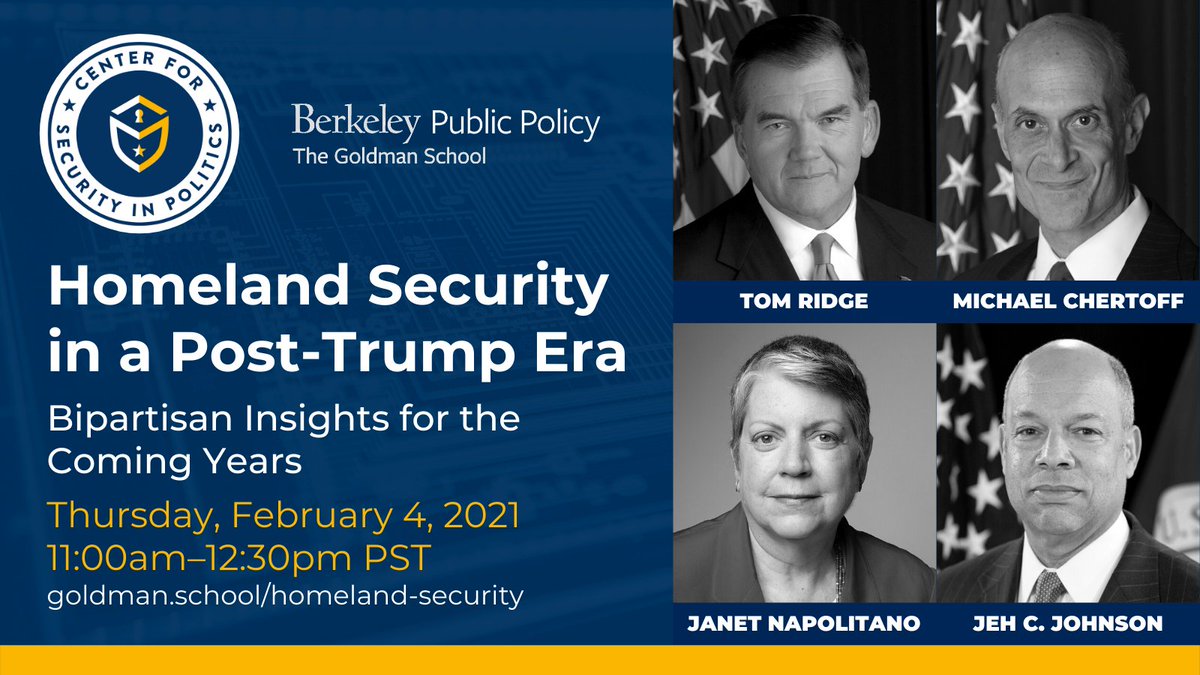 CENTER FOR SECURITY IN POLITICS

Berkeley Public Policy
The Goldman School

Homeland Security in a Post-Trump Era

Bipartisan Insights for the Coming Years

Thursday, February 4, 2021
11:00am–12:30pm PST
goldman.school/homeland-security

TOM RIDGE

MICHAEL CHERTOFF

JANET NAPOLITANO

JEH C. JOHNSON